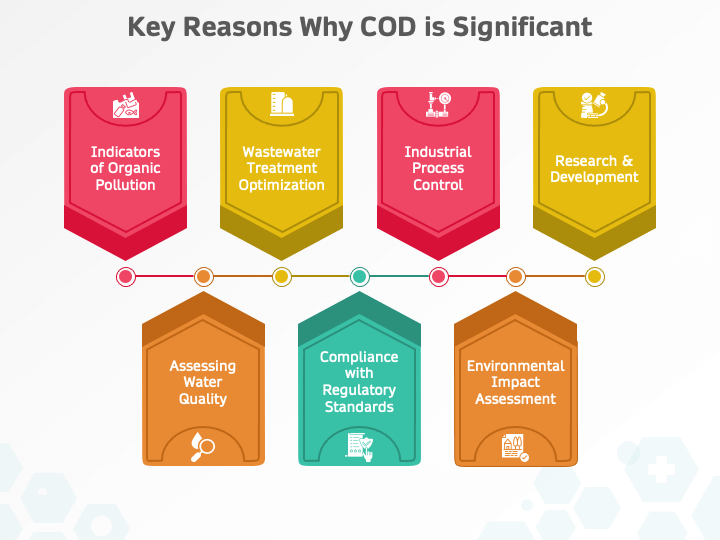 Key Reasons Why COD is Significant

Indicators of Organic Pollution

Wastewater Treatment Optimization

Industrial Process Control

Research & Development

Assessing Water Quality

Compliance with Regulatory Standards

Environmental Impact Assessment